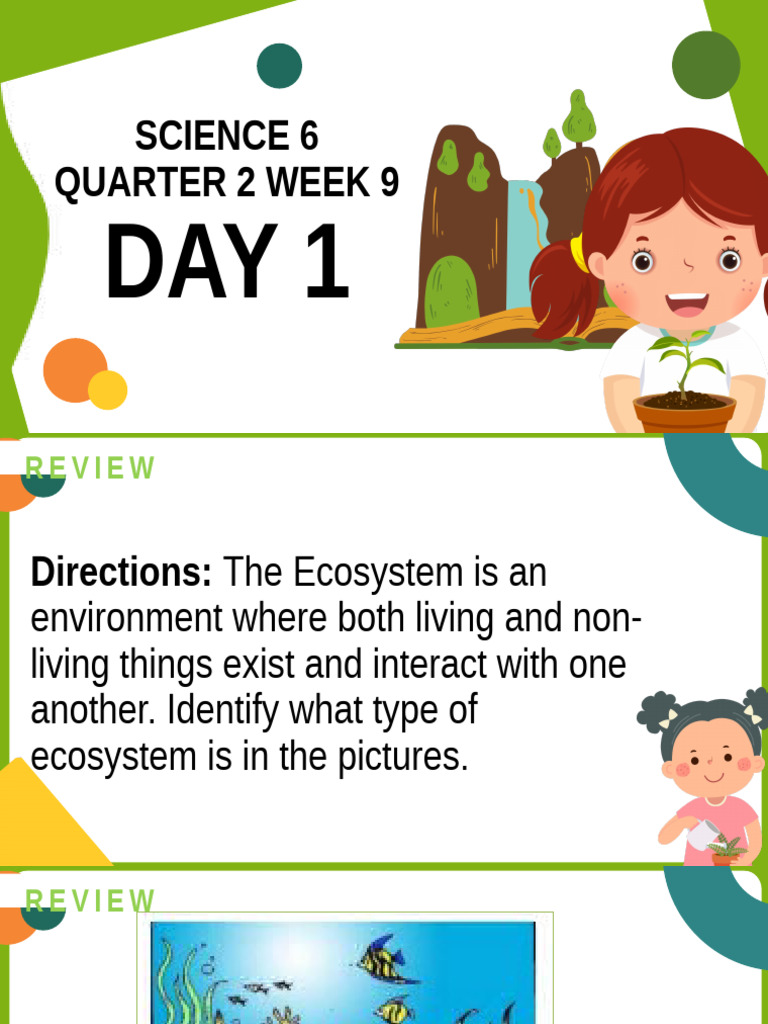 SCIENCE 6
QUARTER 2 WEEK 9
DAY 1

REVIEW

**Directions:** The Ecosystem is an environment where both living and non-living things exist and interact with one another. Identify what type of ecosystem is in the pictures.

REVIEW